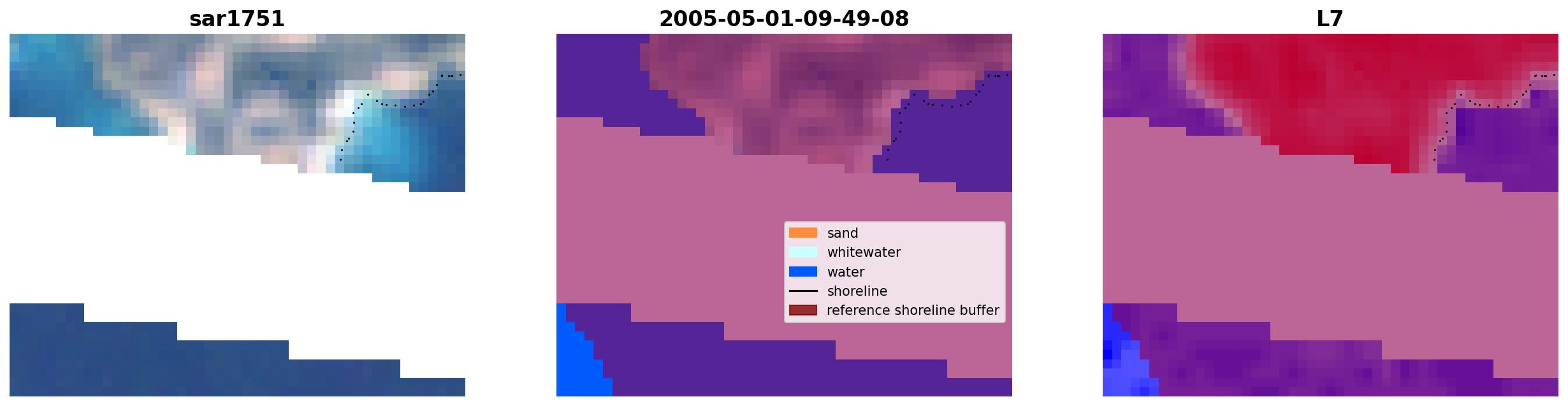 sar1751

2005-05-01-09-49-08

sand
whitewater
water
shoreline
reference shoreline buffer

L7